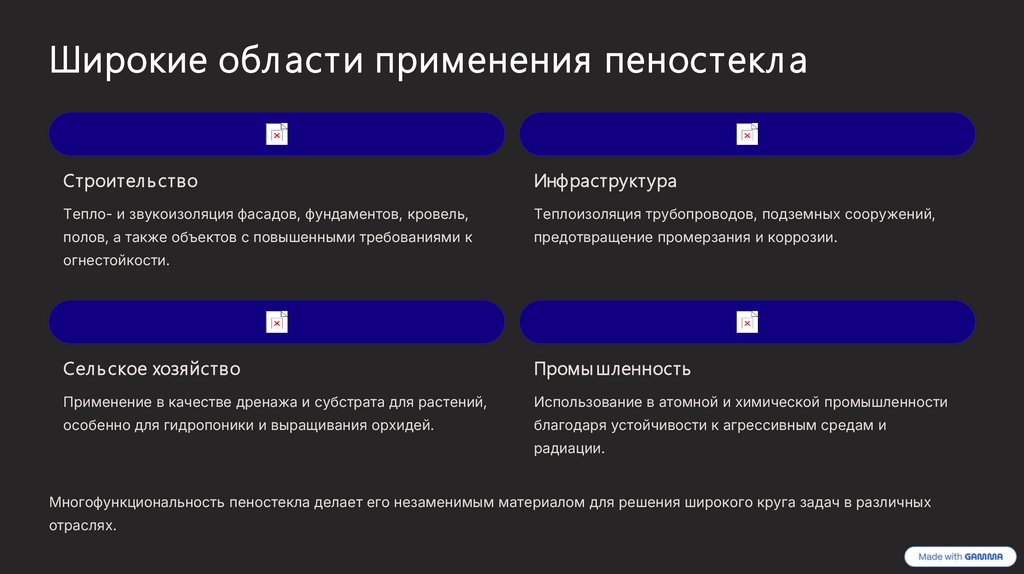 Широкие области применения пеностекла

Строительство

Тепло- и звукоизоляция фасадов, фундаментов, кровель, полов, а также объектов с повышенными требованиями к огнестойкости.

Инфраструктура

Теплоизоляция трубопроводов, подземных сооружений, предотвращение промерзания и коррозии.

Сельское хозяйство

Применение в качестве дренажа и субстрата для растений, особенно для гидропоники и выращивания орхидей.

Промышленность

Использование в атомной и химической промышленности благодаря устойчивости к агрессивным средам и радиации.

Многофункциональность пеностекла делает его незаменимым материалом для решения широкого круга задач в различных отраслях.

Made with GAMMA